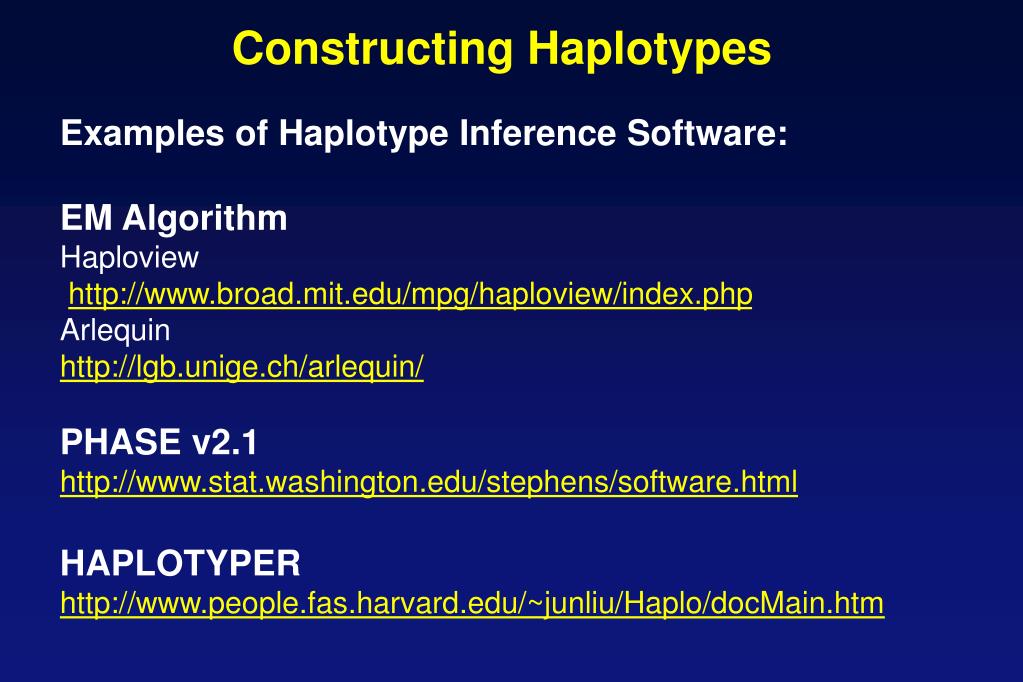 Constructing Haplotypes

Examples of Haplotype Inference Software:

EM Algorithm
Haploview
http://www.broad.mit.edu/mpg/haploview/index.php
Arlequin
http://lgb.unige.ch/arlequin/

PHASE v2.1
http://www.stat.washington.edu/stephens/software.html

HAPLOTYPER
http://www.people.fas.harvard.edu/~junliu/Haplo/docMain.htm